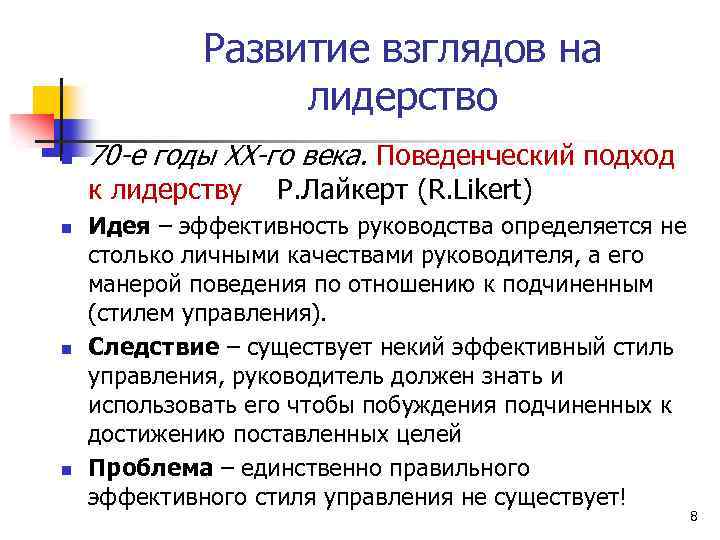 Развитие взглядов на лидерство

70-е годы XX-го века. Поведенческий подход к лидерству Р.Лайкерт (R.Likert)

Идея – эффективность руководства определяется не столько личными качествами руководителя, а его манерой поведения по отношению к подчиненным (стилем управления).

Следствие – существует некий эффективный стиль управления, руководитель должен знать и использовать его чтобы побуждения подчиненных к достижению поставленных целей

Проблема – единственно правильного эффективного стиля управления не существует!

8